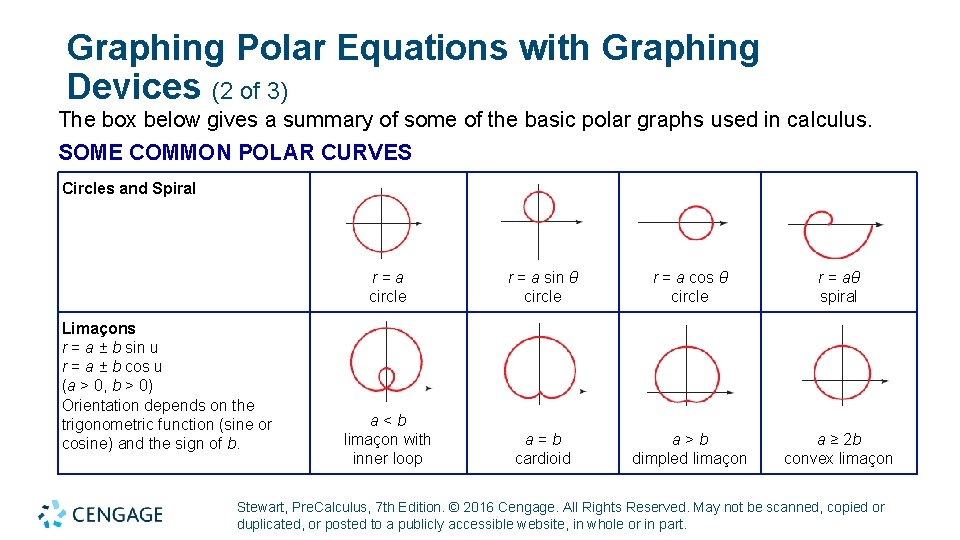 Graphing Polar Equations with Graphing Devices (2 of 3)

The box below gives a summary of some of the basic polar graphs used in calculus.

SOME COMMON POLAR CURVES

| Circles and Spiral | $r = a$ circle | $r = a \sin \theta$ circle | $r = a \cos \theta$ circle | $r = a\theta$ spiral |
|---|---|---|---|---|
| Limaçons $r = a \pm b \sin u$ $r = a \pm b \cos u$ ($a > 0$, $b > 0$) Orientation depends on the trigonometric function (sine or cosine) and the sign of $b$. | $a < b$ limaçon with inner loop | $a = b$ cardioid | $a > b$ dimpled limaçon | $a \geq 2b$ convex limaçon |

CENGAGE

Stewart, PreCalculus, 7th Edition. © 2016 Cengage. All Rights Reserved. May not be scanned, copied or duplicated, or posted to a publicly accessible website, in whole or in part.